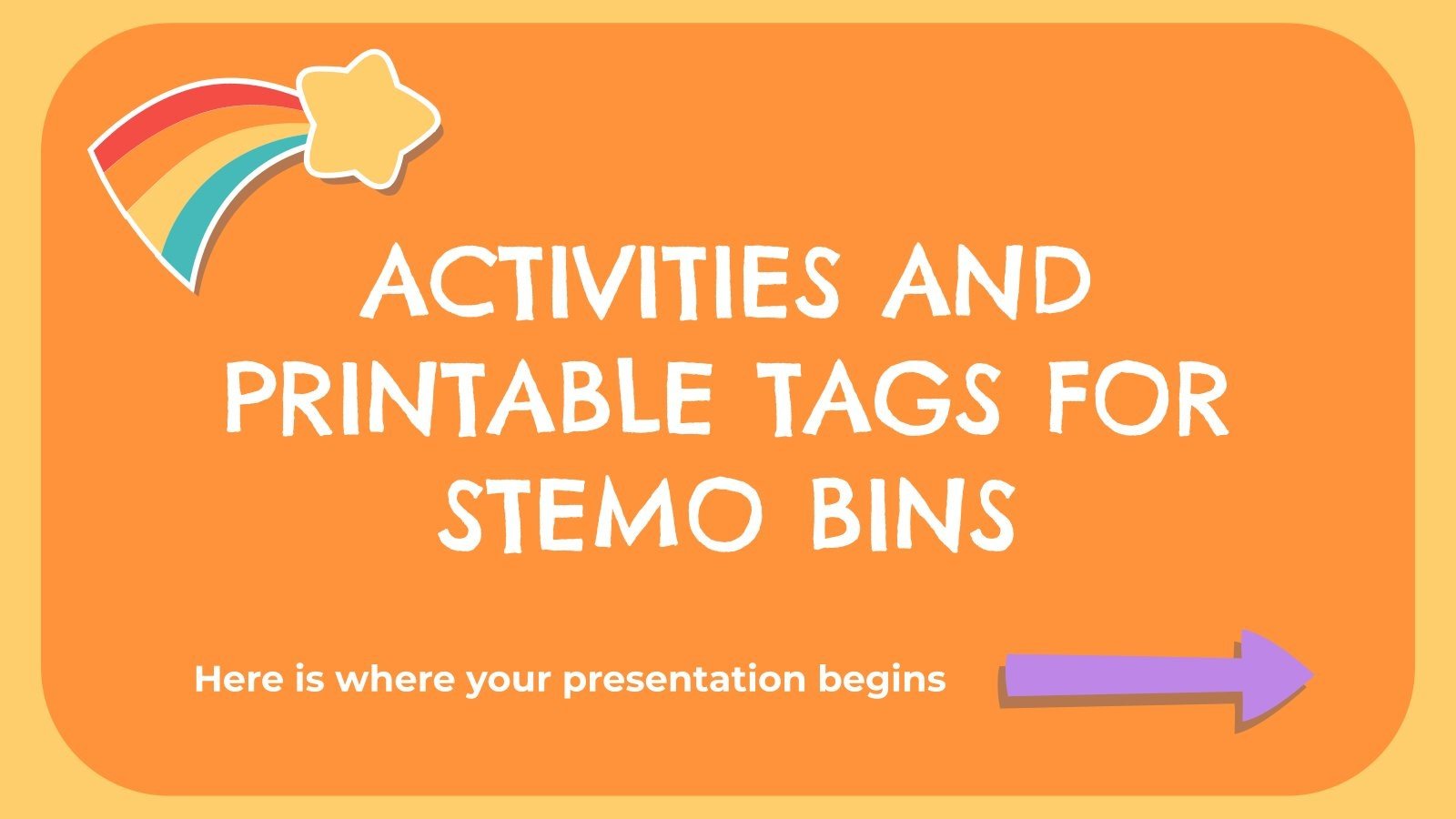 ACTIVITIES AND PRINTABLE TAGS FOR STEMO BINS

Here is where your presentation begins